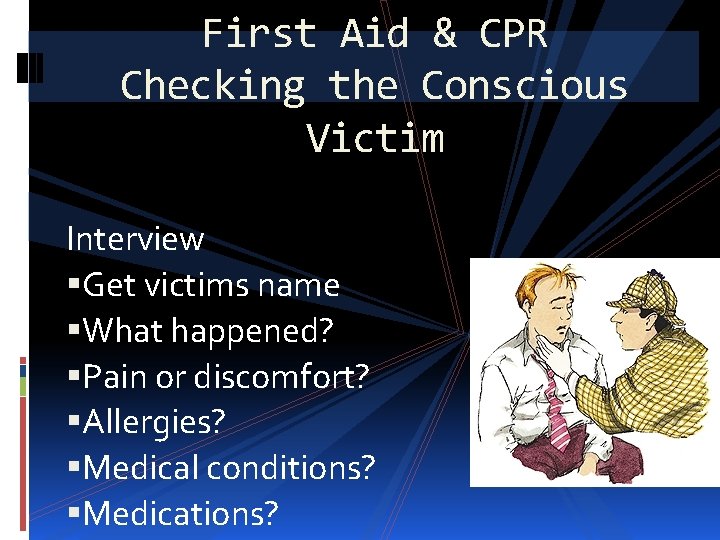 First Aid & CPR
Checking the Conscious Victim

Interview
▪Get victims name
▪What happened?
▪Pain or discomfort?
▪Allergies?
▪Medical conditions?
▪Medications?